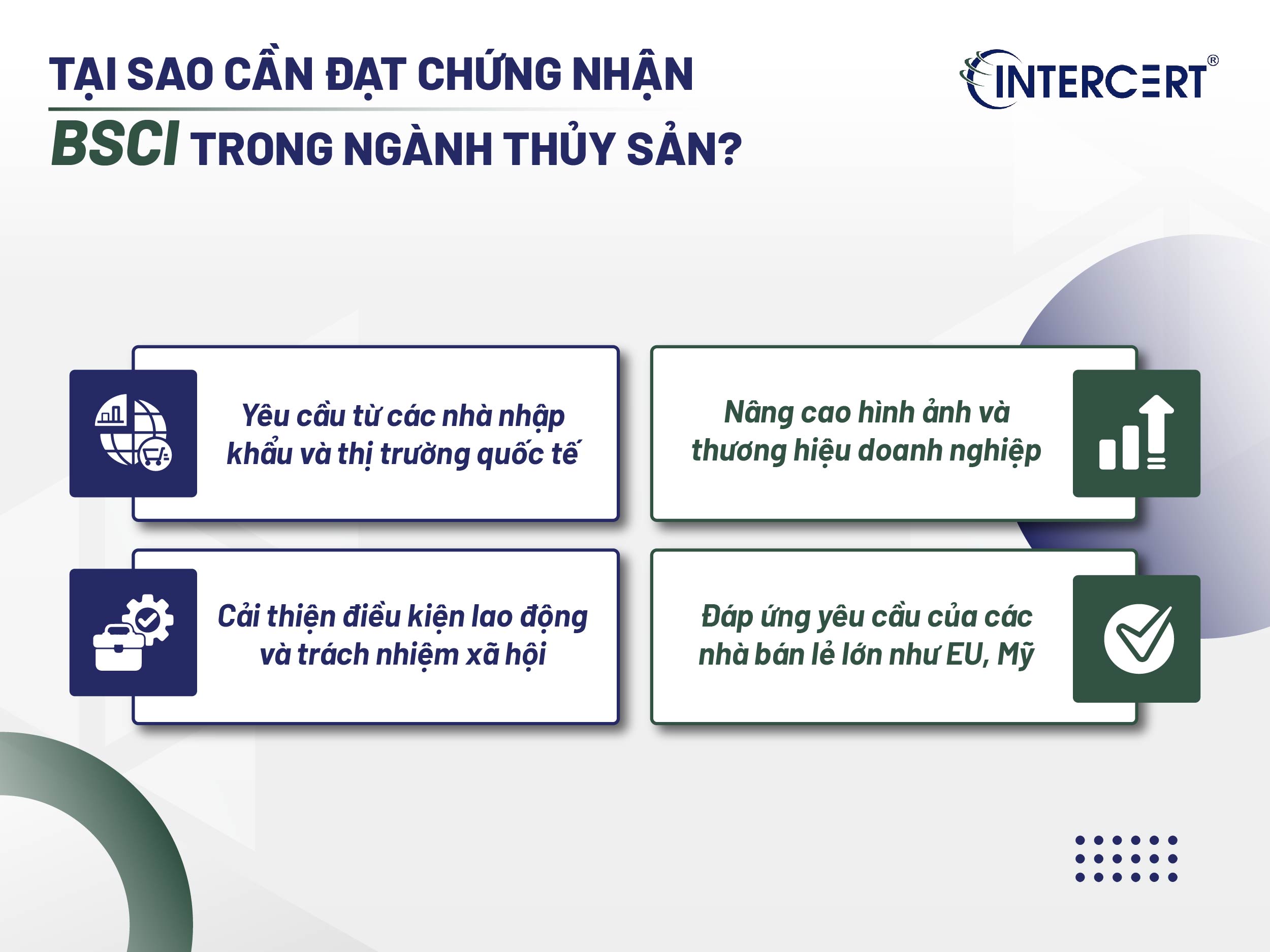 TẠI SAO CẦN ĐẠT CHỨNG NHẬN
BSCI TRONG NGÀNH THỦY SẢN?

INTERCERT®

Yêu cầu từ các nhà nhập khẩu và thị trường quốc tế

Nâng cao hình ảnh và thương hiệu doanh nghiệp

Cải thiện điều kiện lao động và trách nhiệm xã hội

Đáp ứng yêu cầu của các nhà bán lẻ lớn như EU, Mỹ